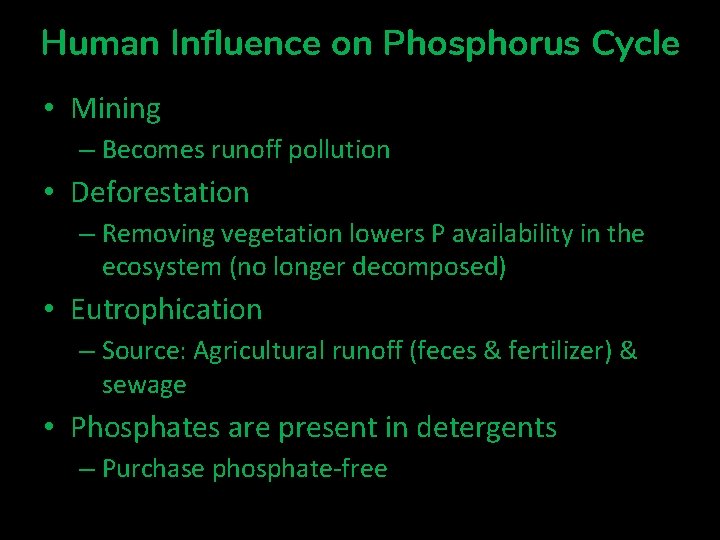 Human Influence on Phosphorus Cycle

• Mining
  – Becomes runoff pollution
• Deforestation
  – Removing vegetation lowers P availability in the ecosystem (no longer decomposed)
• Eutrophication
  – Source: Agricultural runoff (feces & fertilizer) & sewage
• Phosphates are present in detergents
  – Purchase phosphate-free